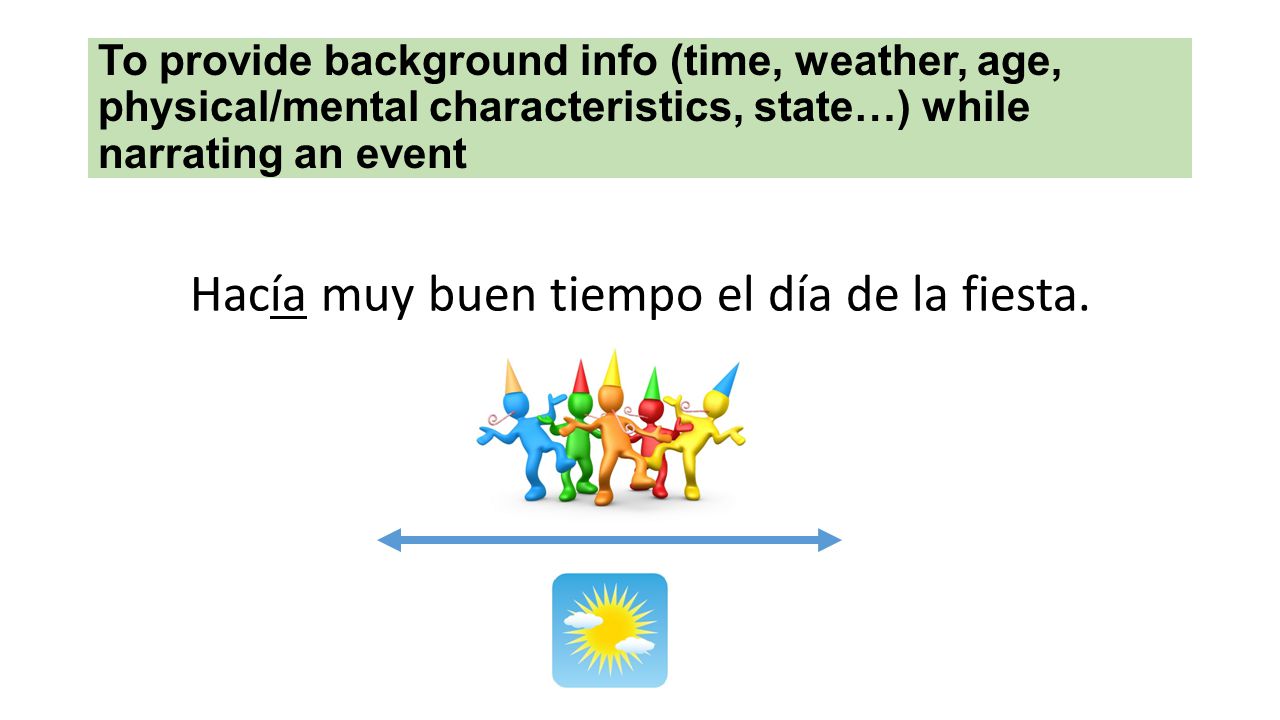 To provide background info (time, weather, age, physical/mental characteristics, state…) while narrating an event

Hacía muy buen tiempo el día de la fiesta.